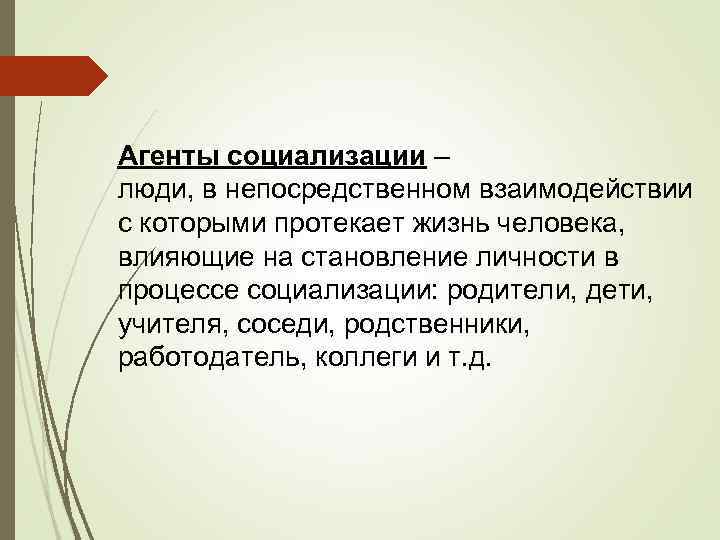 Агенты социализации – люди, в непосредственном взаимодействии с которыми протекает жизнь человека, влияющие на становление личности в процессе социализации: родители, дети, учителя, соседи, родственники, работодатель, коллеги и т.д.